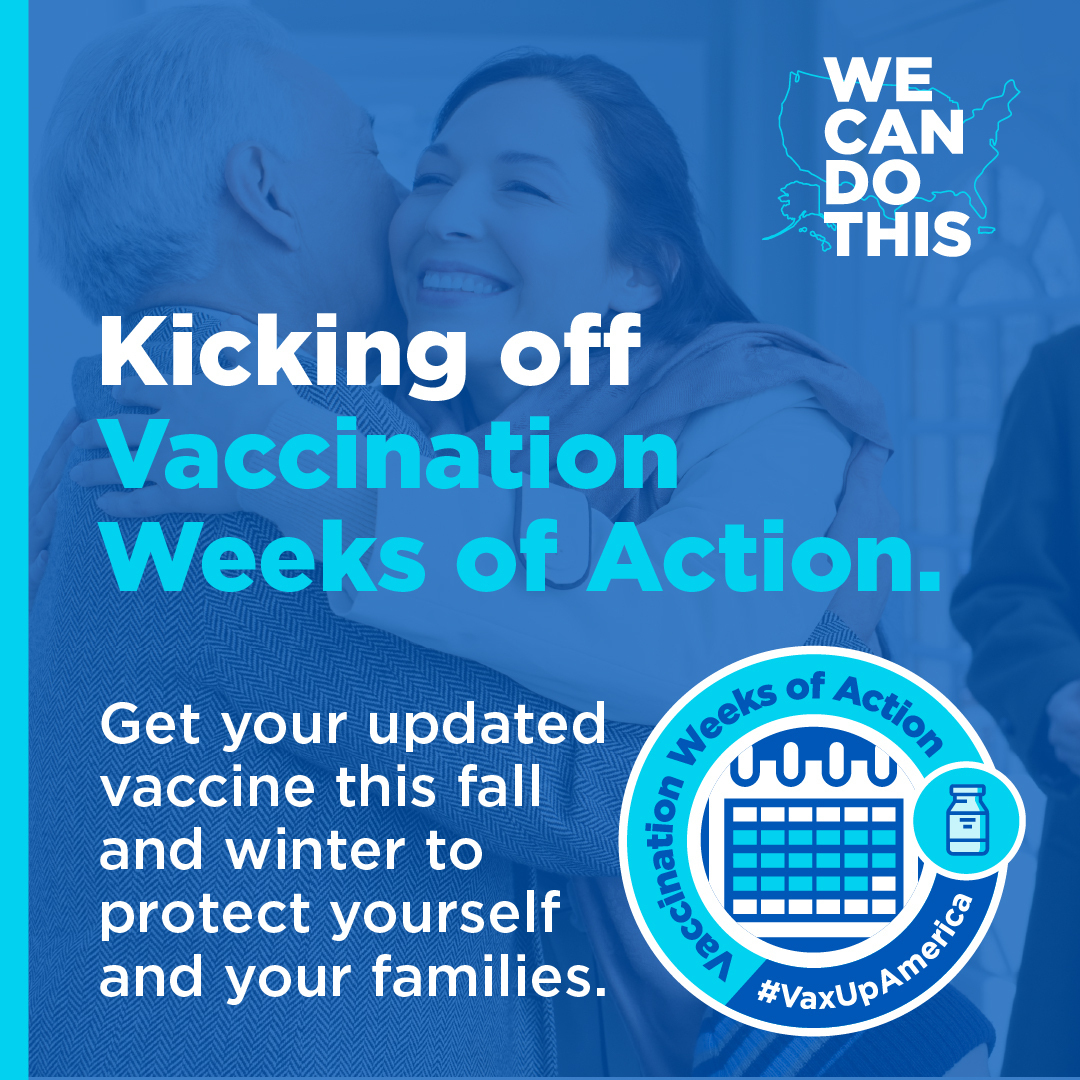 WE CAN DO THIS

Kicking off Vaccination Weeks of Action.

Get your updated vaccine this fall and winter to protect yourself and your families.

Vaccination Weeks of Action

#VaxUpAmerica